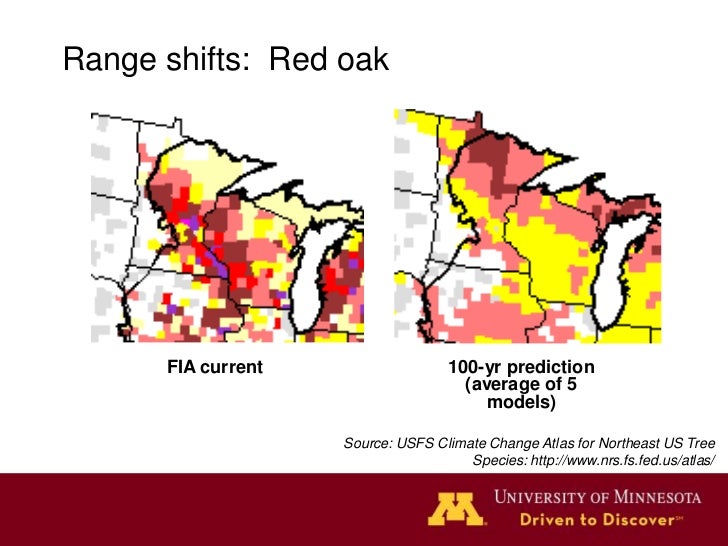 Range shifts:  Red oak

FIA current

100-yr prediction (average of 5 models)

Source: USFS Climate Change Atlas for Northeast US Tree Species: http://www.nrs.fs.fed.us/atlas/

M

UNIVERSITY OF MINNESOTA
Driven to Discover℠